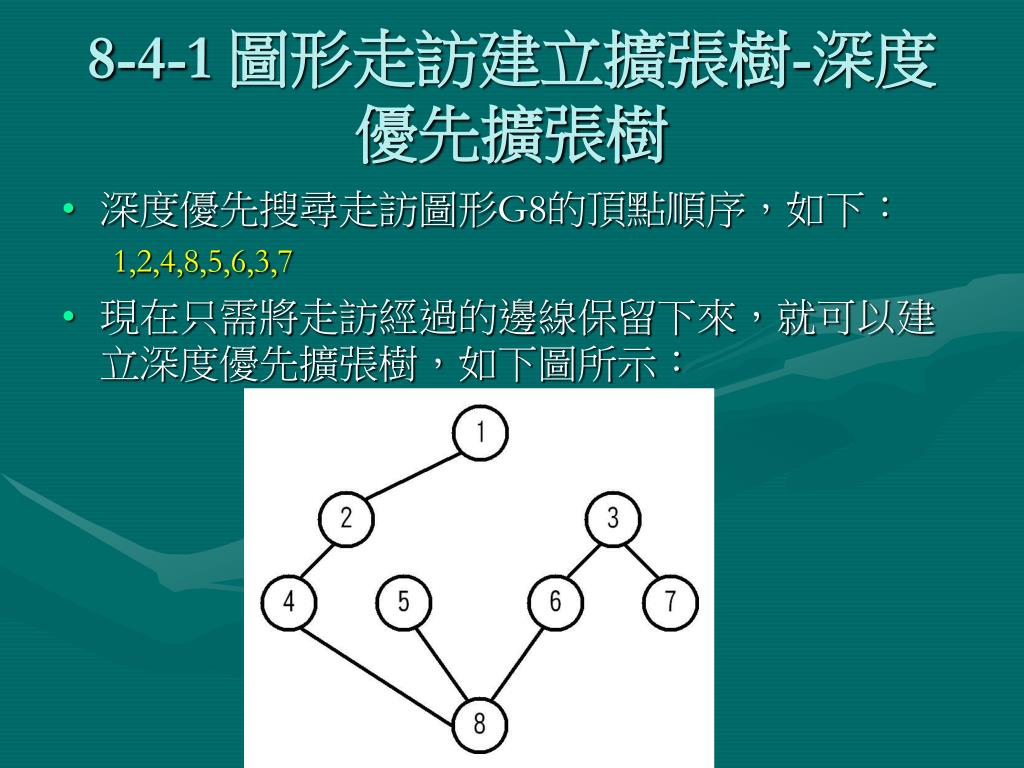 8-4-1 圖形走訪建立擴張樹-深度優先擴張樹

• 深度優先搜尋走訪圖形G8的頂點順序，如下：

1,2,4,8,5,6,3,7

• 現在只需將走訪經過的邊線保留下來，就可以建立深度優先擴張樹，如下圖所示：

1

2

3

4

5

6

7

8